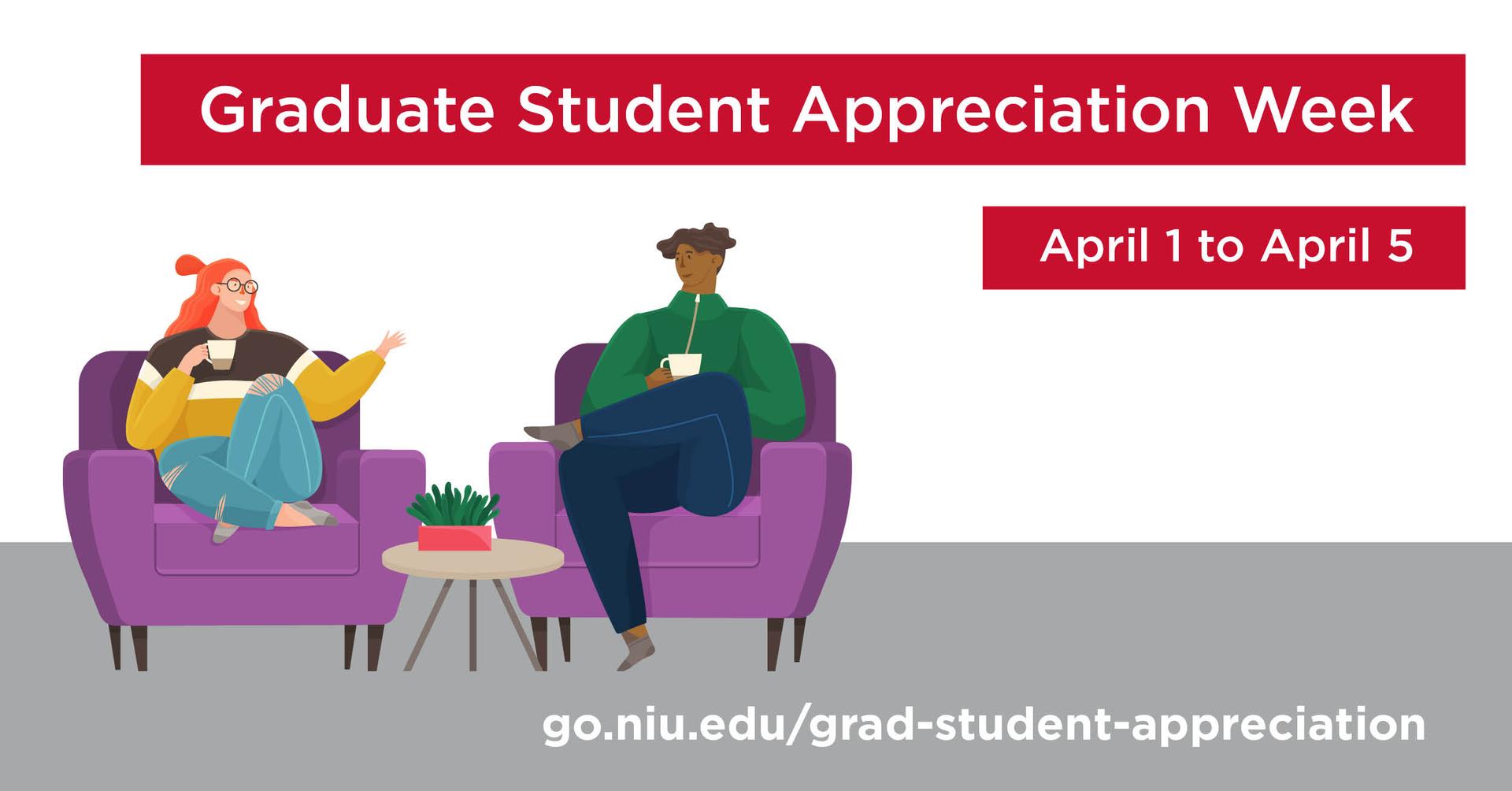 Graduate Student Appreciation Week

April 1 to April 5

go.niu.edu/grad-student-appreciation